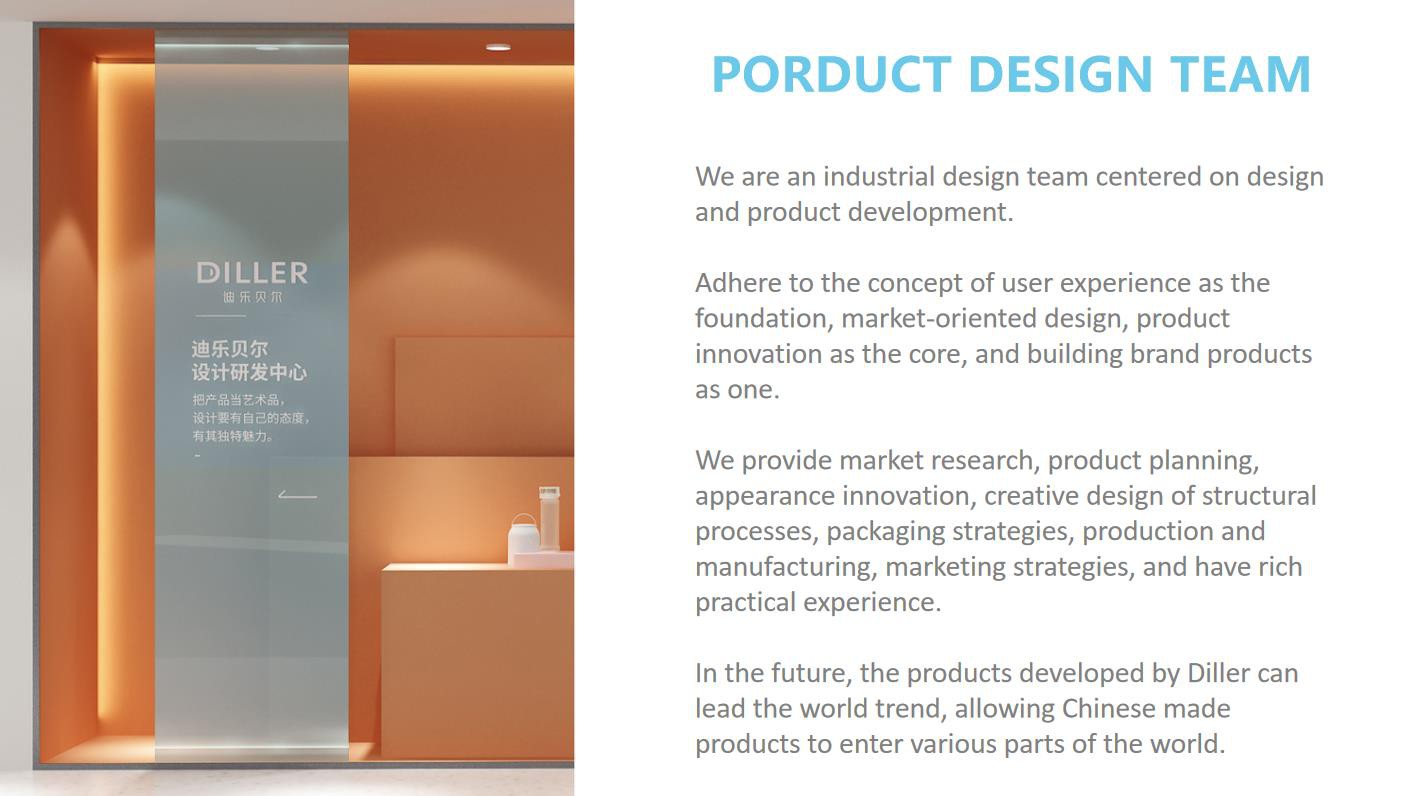 DILLER
迪乐贝尔

迪乐贝尔
设计研发中心

把产品当艺术品，
设计要有自己的态度，
有其独特魅力。

PORDUCT DESIGN TEAM

We are an industrial design team centered on design and product development.

Adhere to the concept of user experience as the foundation, market-oriented design, product innovation as the core, and building brand products as one.

We provide market research, product planning, appearance innovation, creative design of structural processes, packaging strategies, production and manufacturing, marketing strategies, and have rich practical experience.

In the future, the products developed by Diller can lead the world trend, allowing Chinese made products to enter various parts of the world.